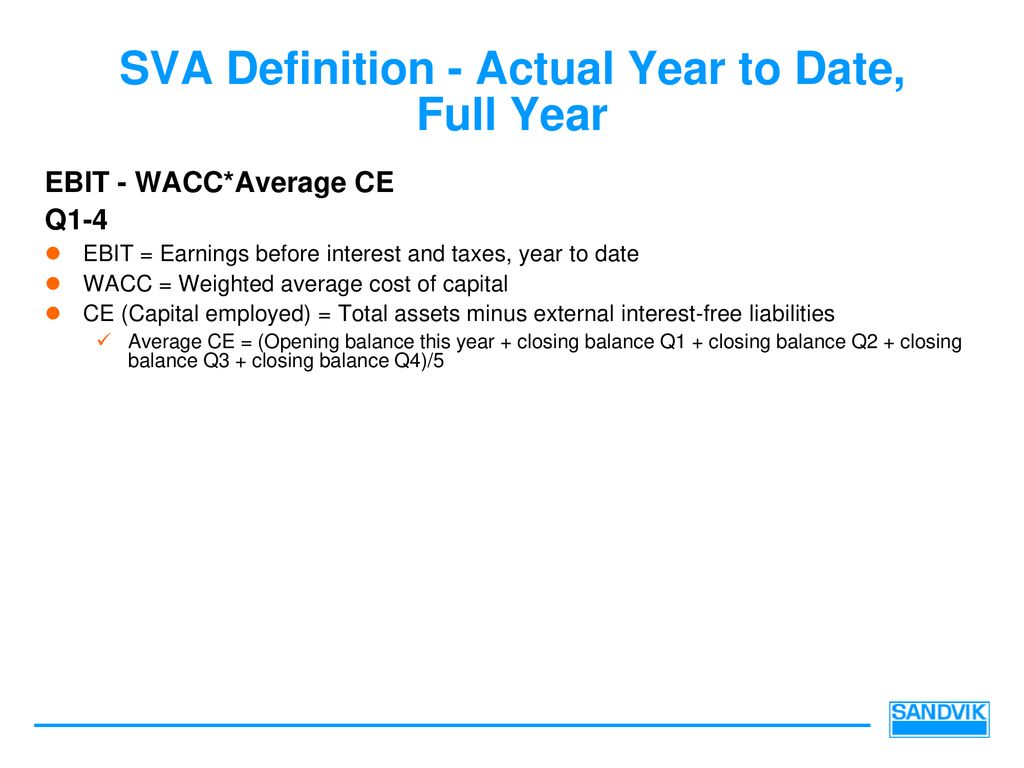 SVA Definition - Actual Year to Date, Full Year

EBIT - WACC*Average CE

Q1-4

EBIT = Earnings before interest and taxes, year to date

WACC = Weighted average cost of capital

CE (Capital employed) = Total assets minus external interest-free liabilities

Average CE = (Opening balance this year + closing balance Q1 + closing balance Q2 + closing balance Q3 + closing balance Q4)/5

SANDVIK